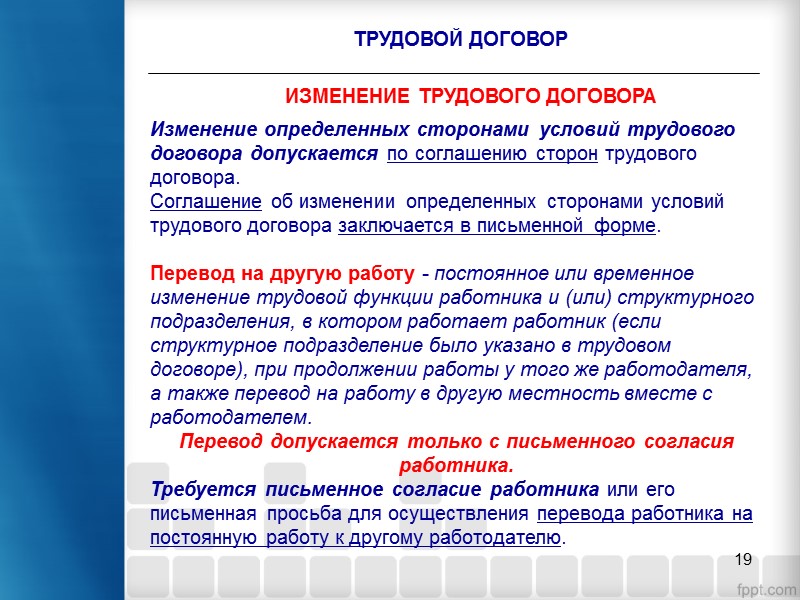 ТРУДОВОЙ ДОГОВОР

ИЗМЕНЕНИЕ ТРУДОВОГО ДОГОВОРА

Изменение определенных сторонами условий трудового договора допускается по соглашению сторон трудового договора.
Соглашение об изменении определенных сторонами условий трудового договора заключается в письменной форме.

Перевод на другую работу - постоянное или временное изменение трудовой функции работника и (или) структурного подразделения, в котором работает работник (если структурное подразделение было указано в трудовом договоре), при продолжении работы у того же работодателя, а также перевод на работу в другую местность вместе с работодателем.

Перевод допускается только с письменного согласия работника.

Требуется письменное согласие работника или его письменная просьба для осуществления перевода работника на постоянную работу к другому работодателю.

19

fppt.com